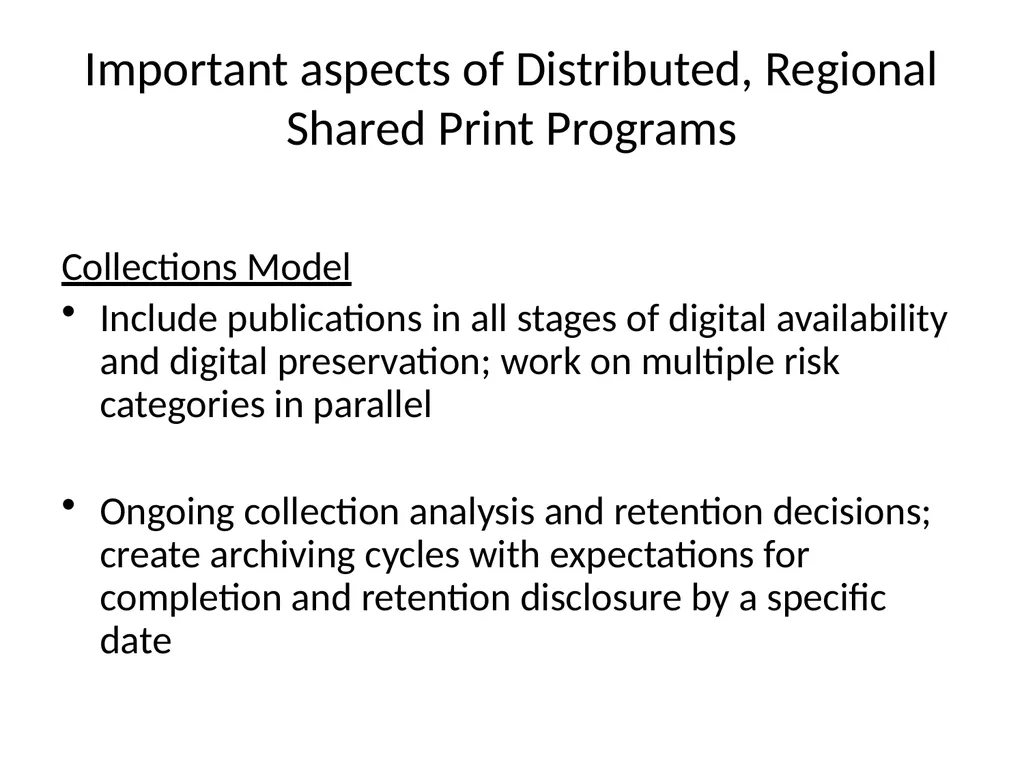 Important aspects of Distributed, Regional Shared Print Programs

Collections Model

• Include publications in all stages of digital availability and digital preservation; work on multiple risk categories in parallel

• Ongoing collection analysis and retention decisions; create archiving cycles with expectations for completion and retention disclosure by a specific date